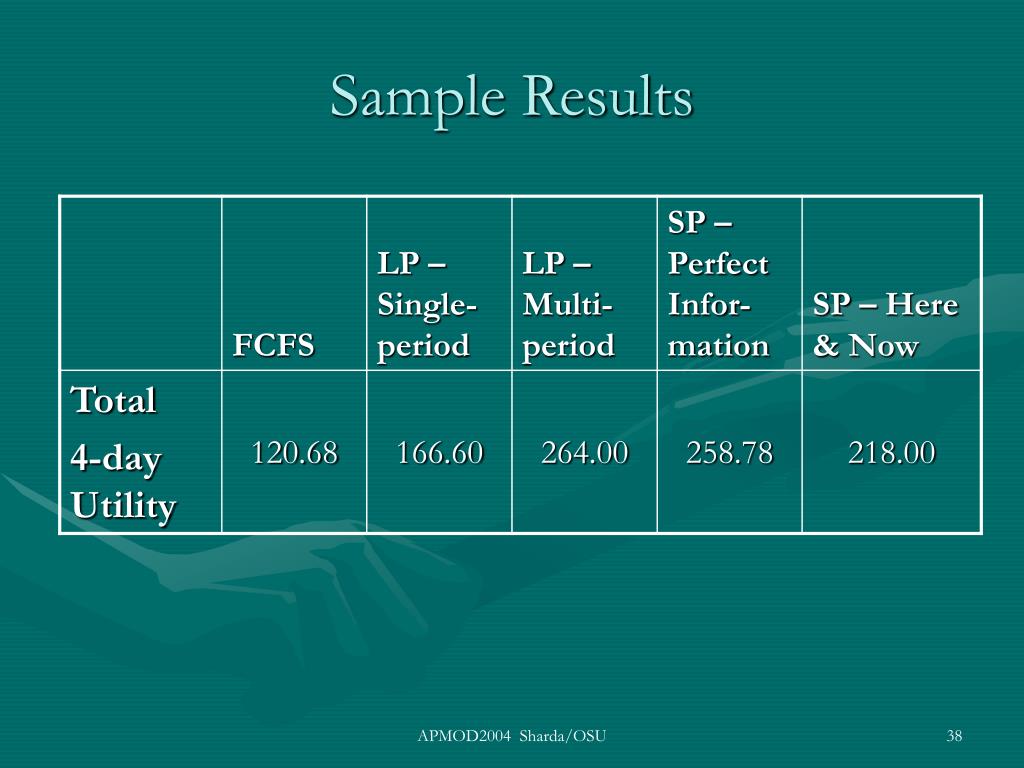 Sample Results

| | FCFS | LP – Single-period | LP – Multi-period | SP – Perfect Information | SP – Here & Now |
|---|---|---|---|---|---|
| Total 4-day Utility | 120.68 | 166.60 | 264.00 | 258.78 | 218.00 |

APMOD2004 Sharda/OSU

38